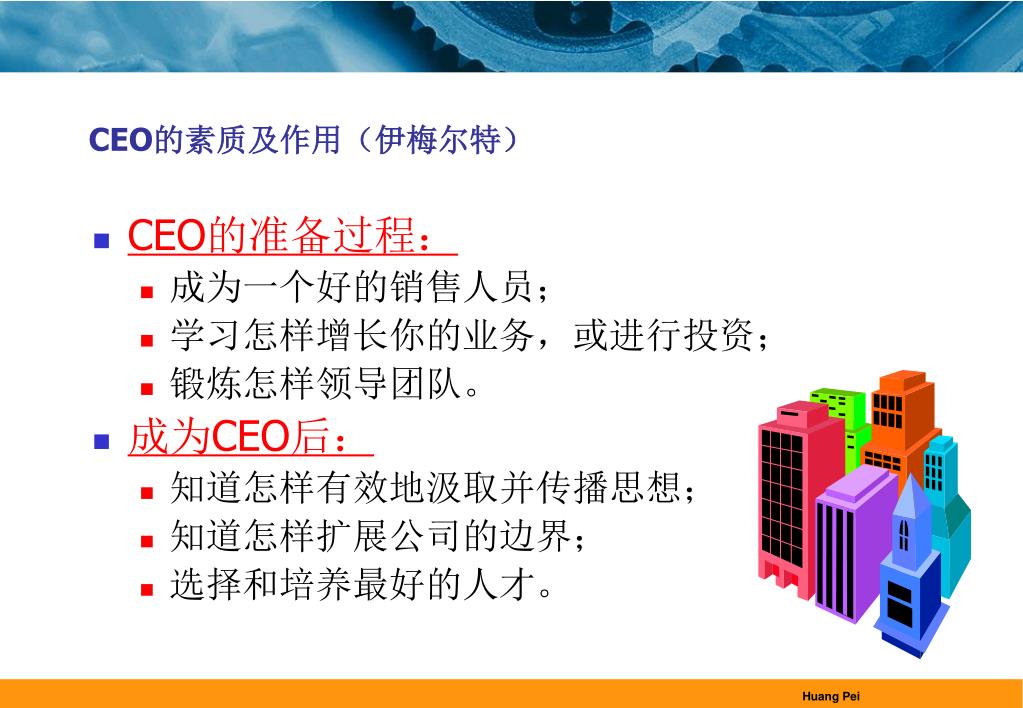 CEO的素质及作用（伊梅尔特）

CEO的准备过程：

成为一个好的销售人员；

学习怎样增长你的业务，或进行投资；

锻炼怎样领导团队。

成为CEO后：

知道怎样有效地汲取并传播思想；

知道怎样扩展公司的边界；

选择和培养最好的人才。

Huang Pei